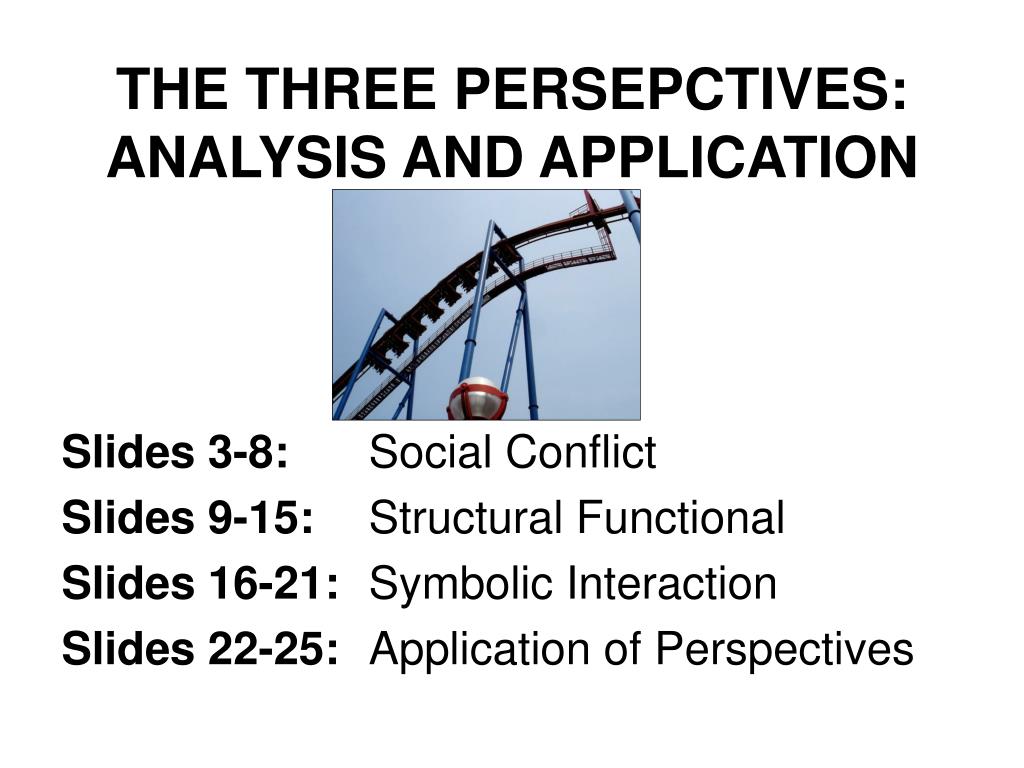 THE THREE PERSEPCTIVES: ANALYSIS AND APPLICATION

Slides 3-8: Social Conflict
Slides 9-15: Structural Functional
Slides 16-21: Symbolic Interaction
Slides 22-25: Application of Perspectives